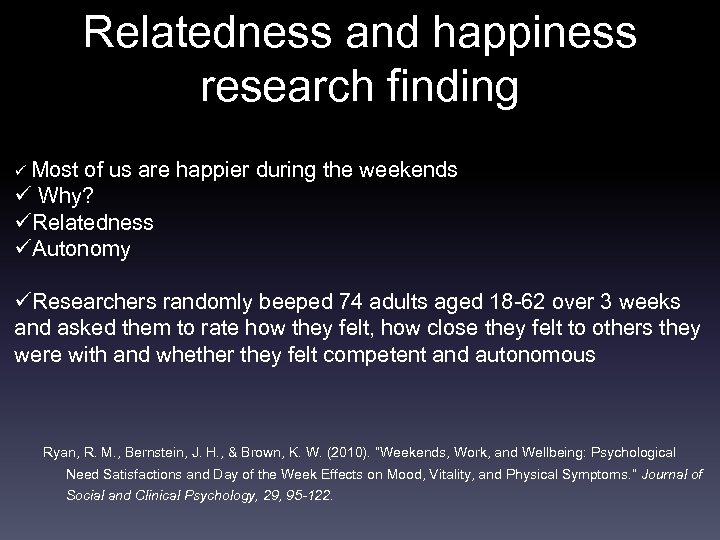 Relatedness and happiness research finding

✓ Most of us are happier during the weekends
✓ Why?
✓Relatedness
✓Autonomy

✓Researchers randomly beeped 74 adults aged 18-62 over 3 weeks and asked them to rate how they felt, how close they felt to others they were with and whether they felt competent and autonomous

Ryan, R. M., Bernstein, J. H., & Brown, K. W. (2010). "Weekends, Work, and Wellbeing: Psychological Need Satisfactions and Day of the Week Effects on Mood, Vitality, and Physical Symptoms." Journal of Social and Clinical Psychology, 29, 95-122.